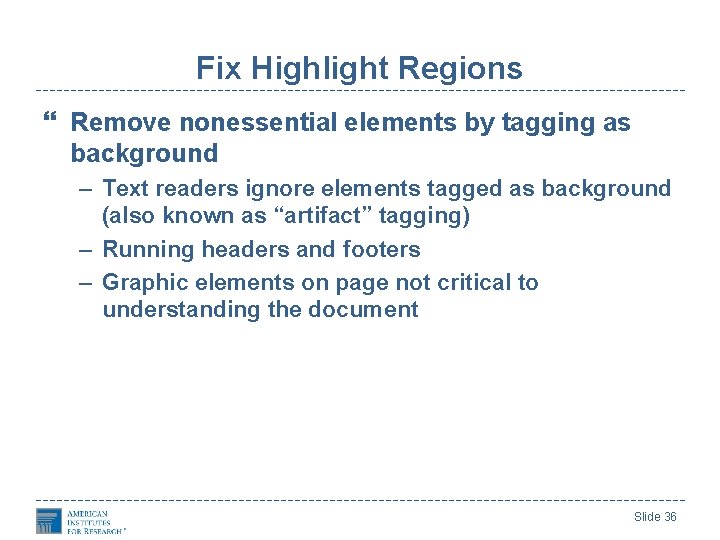 Fix Highlight Regions

“ Remove nonessential elements by tagging as background

– Text readers ignore elements tagged as background (also known as “artifact” tagging)

– Running headers and footers

– Graphic elements on page not critical to understanding the document

AMERICAN INSTITUTES FOR RESEARCH®

Slide 36